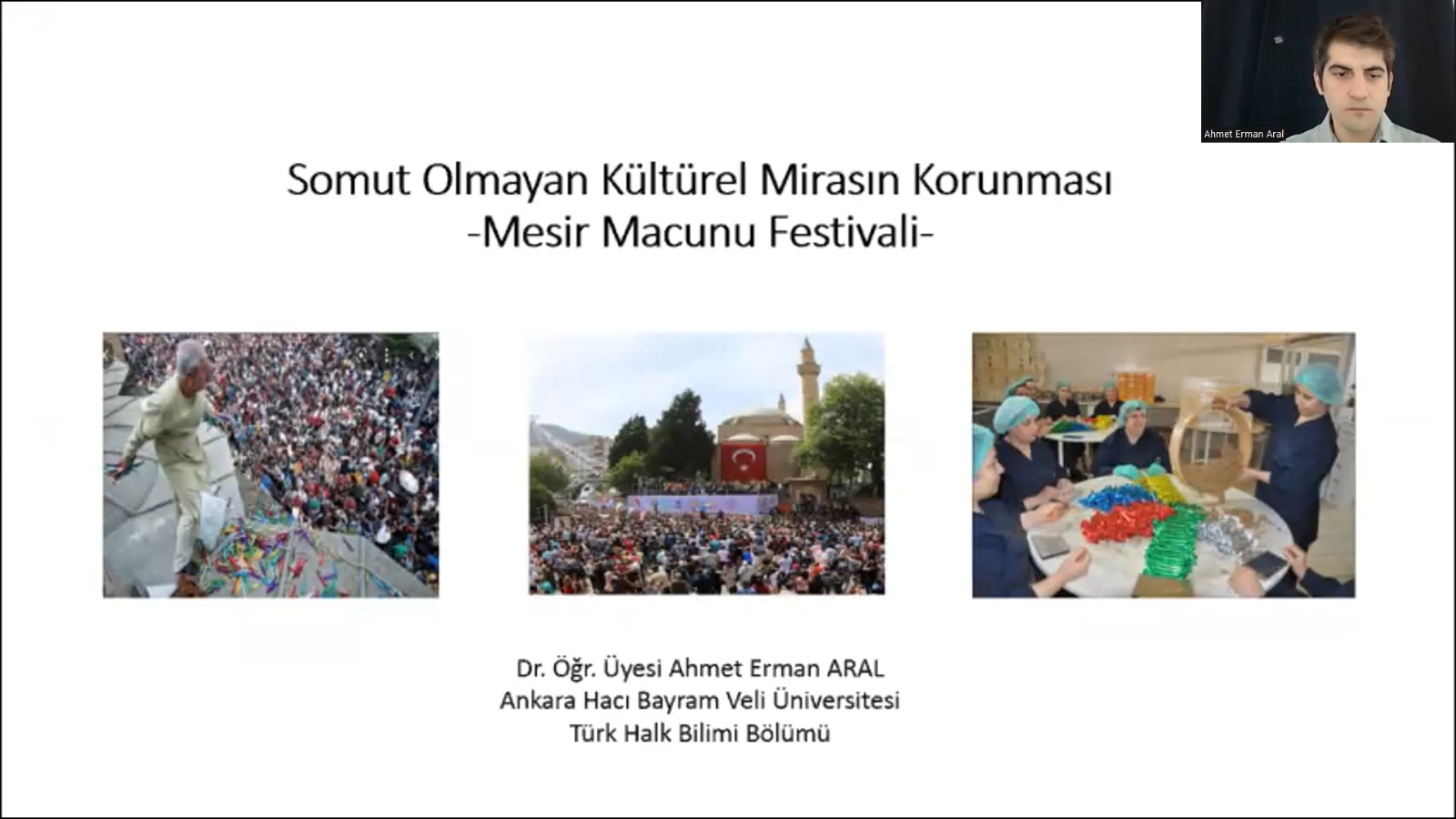 Ahmet Erman Aral

Somut Olmayan Kültürel Mirasın Korunması
-Mesir Macunu Festivali-

Dr. Öğr. Üyesi Ahmet Erman ARAL
Ankara Hacı Bayram Veli Üniversitesi
Türk Halk Bilimi Bölümü